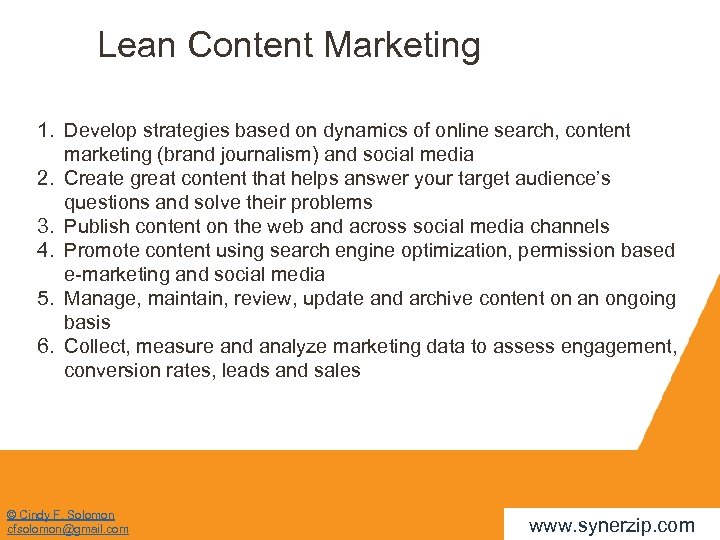 Lean Content Marketing

1. Develop strategies based on dynamics of online search, content marketing (brand journalism) and social media
2. Create great content that helps answer your target audience's questions and solve their problems
3. Publish content on the web and across social media channels
4. Promote content using search engine optimization, permission based e-marketing and social media
5. Manage, maintain, review, update and archive content on an ongoing basis
6. Collect, measure and analyze marketing data to assess engagement, conversion rates, leads and sales

© Cindy F. Solomon
cfsolomon@gmail.com

www.synerzip.com